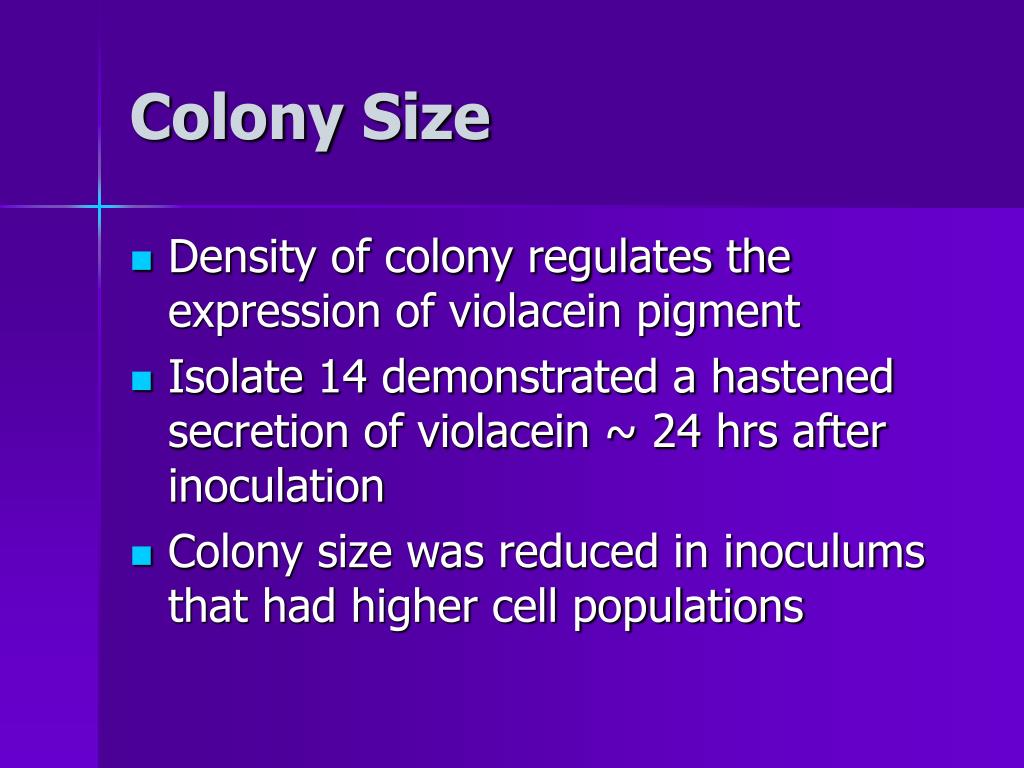 Colony Size

- Density of colony regulates the expression of violacein pigment
- Isolate 14 demonstrated a hastened secretion of violacein ~ 24 hrs after inoculation
- Colony size was reduced in inoculums that had higher cell populations